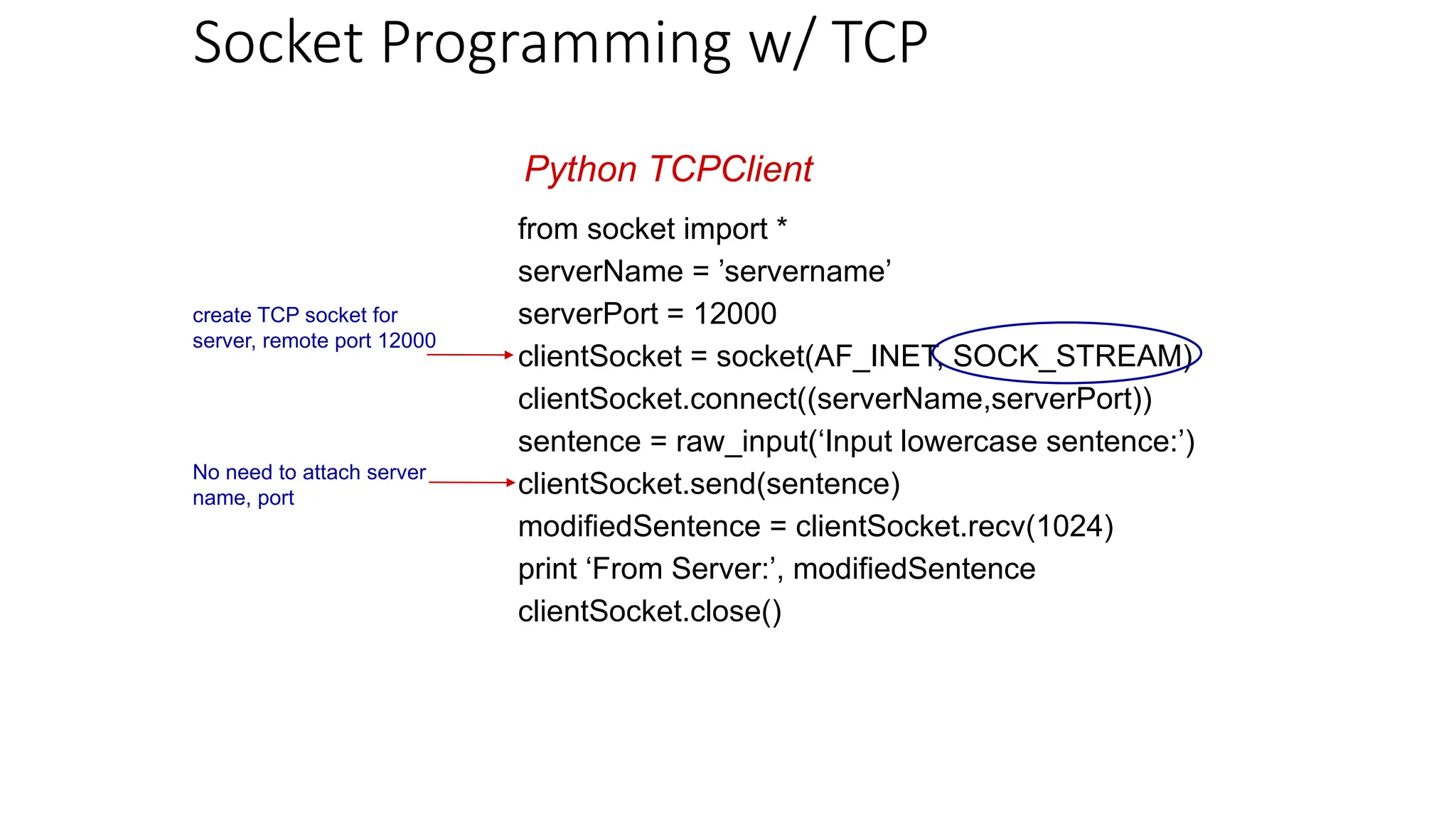 Socket Programming w/ TCP

Python TCPClient

create TCP socket for server, remote port 12000

No need to attach server name, port

from socket import *
serverName = ’servername’
serverPort = 12000
clientSocket = socket(AF_INET, SOCK_STREAM)
clientSocket.connect((serverName,serverPort))
sentence = raw_input(‘Input lowercase sentence:’)
clientSocket.send(sentence)
modifiedSentence = clientSocket.recv(1024)
print ‘From Server:’, modifiedSentence
clientSocket.close()